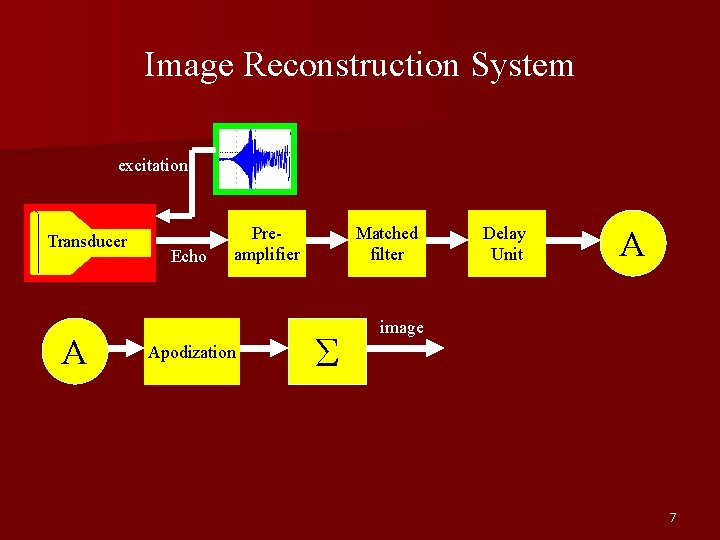 Image Reconstruction System

excitation

Transducer

Echo

Pre-amplifier

Matched filter

Delay Unit

A

A

Apodization

$\Sigma$

image

7